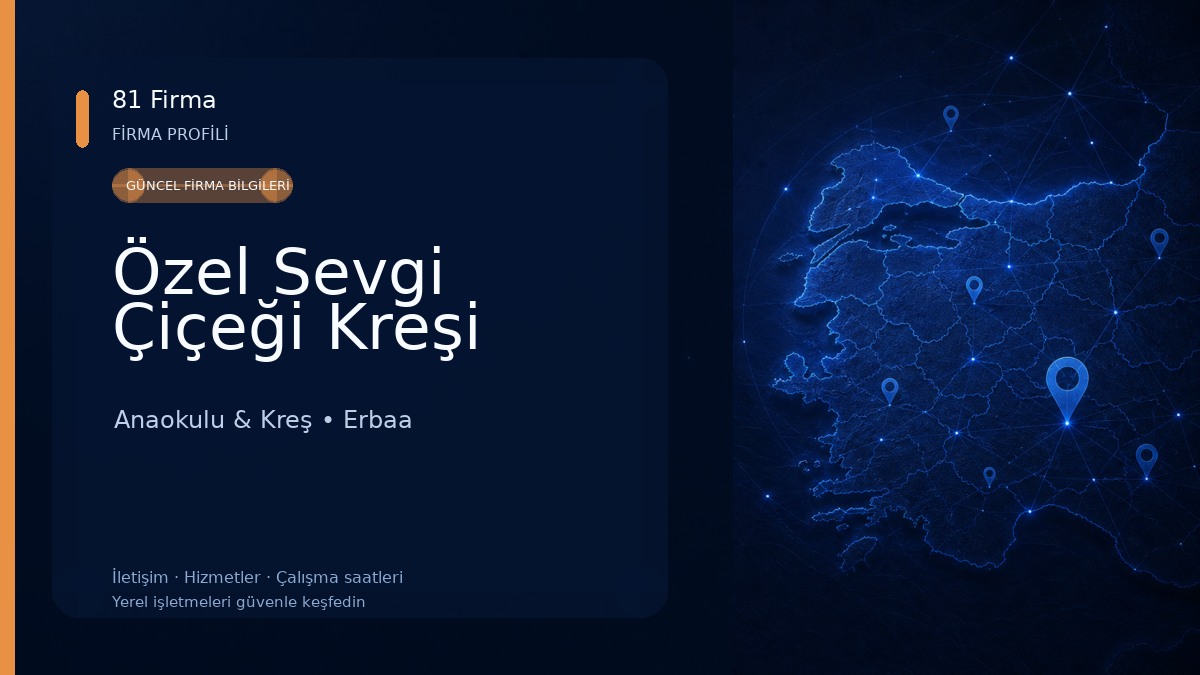 81 Firma
FİRMA PROFİLİ

GÜNCEL FİRMA BİLGİLERİ

Özel Sevgi Çiçeği Kreşi

Anaokulu & Kreş • Erbaa

İletişim · Hizmetler · Çalışma saatleri
Yerel işletmeleri güvenle keşfedin